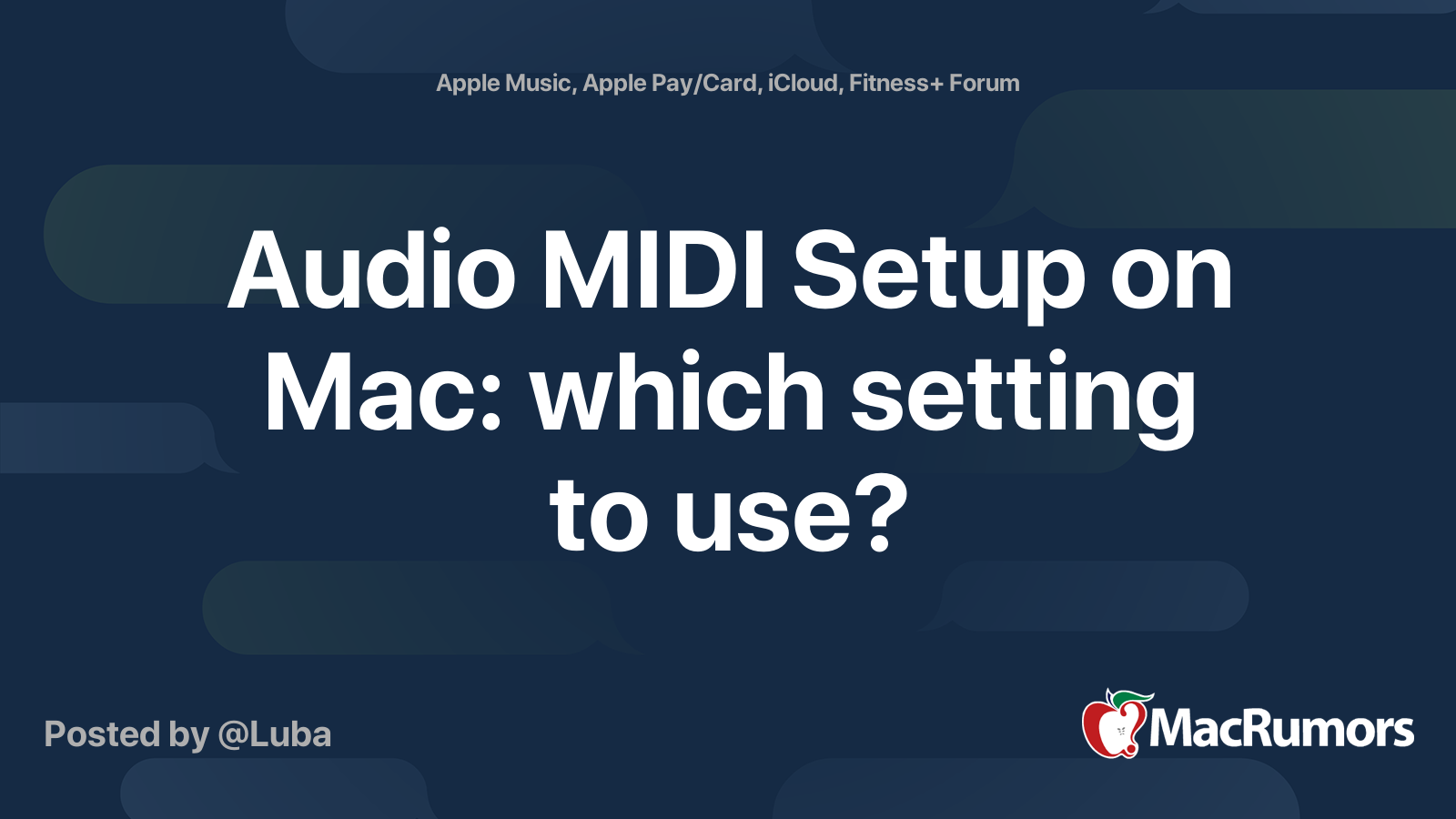 Apple Music, Apple Pay/Card, iCloud, Fitness+ Forum

Audio MIDI Setup on Mac: which setting to use?

Posted by @Luba

MacRumors